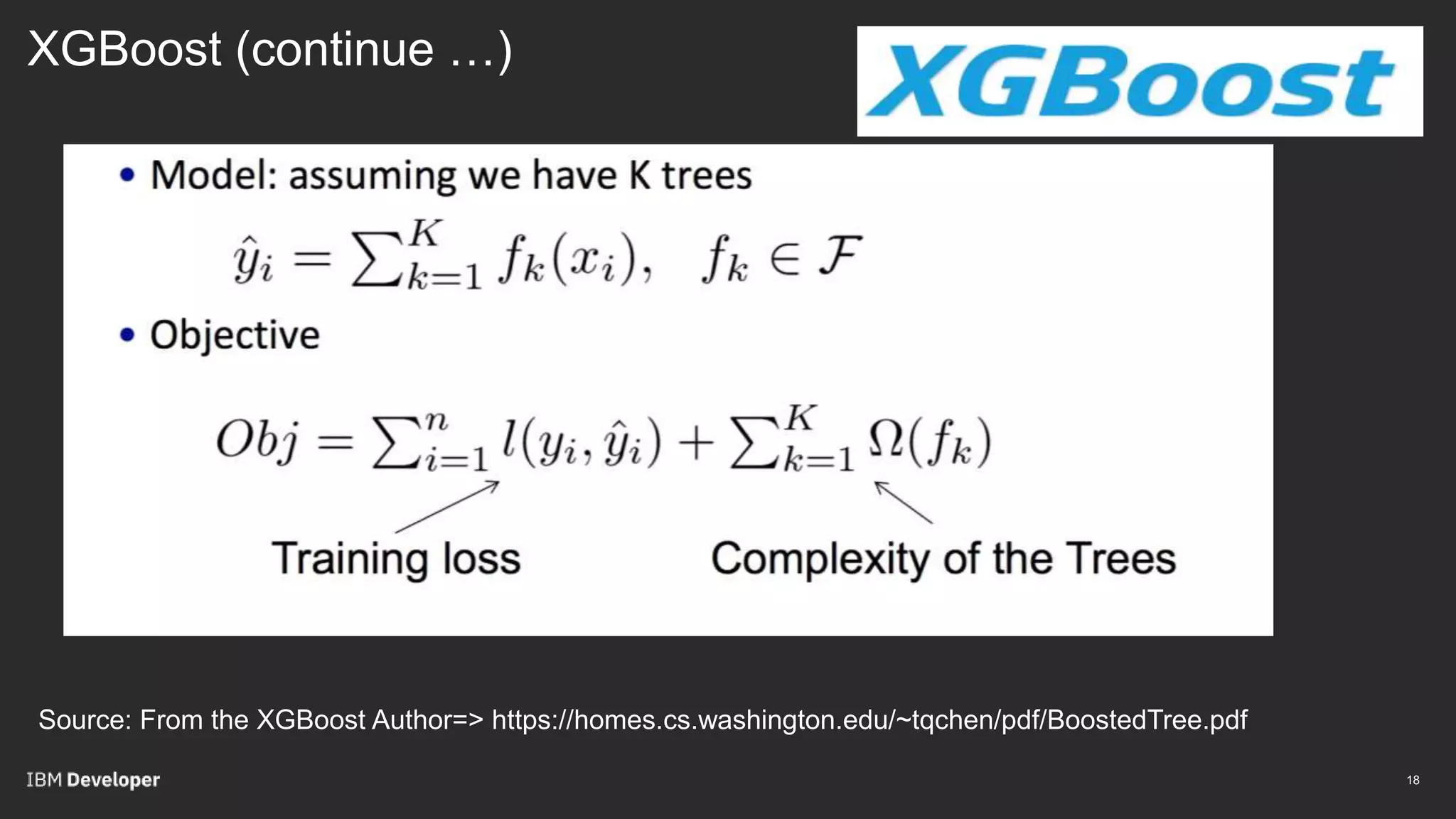 XGBoost (continue …)

XGBoost

• Model: assuming we have K trees

$\hat{y}_i = \sum_{k=1}^{K} f_k(x_i), \quad f_k \in \mathcal{F}$

• Objective

$Obj = \sum_{i=1}^{n} l(y_i, \hat{y}_i) + \sum_{k=1}^{K} \Omega(f_k)$

Training loss

Complexity of the Trees

Source: From the XGBoost Author=> https://homes.cs.washington.edu/~tqchen/pdf/BoostedTree.pdf

IBM Developer

18